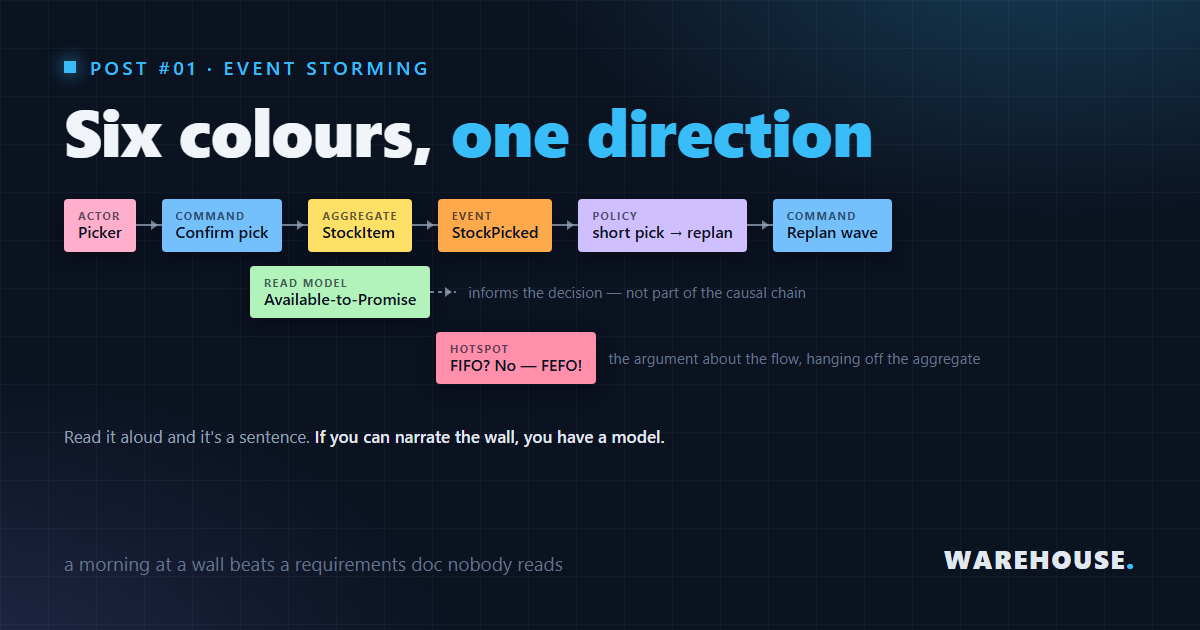 POST #01 · EVENT STORMING

Six colours, one direction

ACTOR
Picker

COMMAND
Confirm pick

AGGREGATE
StockItem

EVENT
StockPicked

POLICY
short pick → replan

COMMAND
Replan wave

READ MODEL
Available-to-Promise

informs the decision — not part of the causal chain

HOTSPOT
FIFO? No — FEFO!

the argument about the flow, hanging off the aggregate

Read it aloud and it's a sentence. If you can narrate the wall, you have a model.

a morning at a wall beats a requirements doc nobody reads

WAREHOUSE.